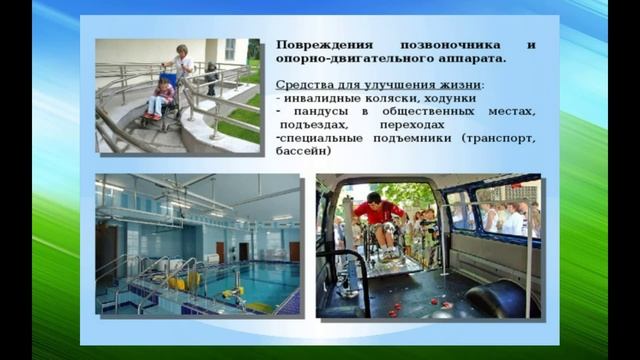 Повреждения позвоночника и опорно-двигательного аппарата.

Средства для улучшения жизни:
- инвалидные коляски, ходунки
- пандусы в общественных местах, подъездах, переходах
-специальные подъемники (транспорт, бассейн)